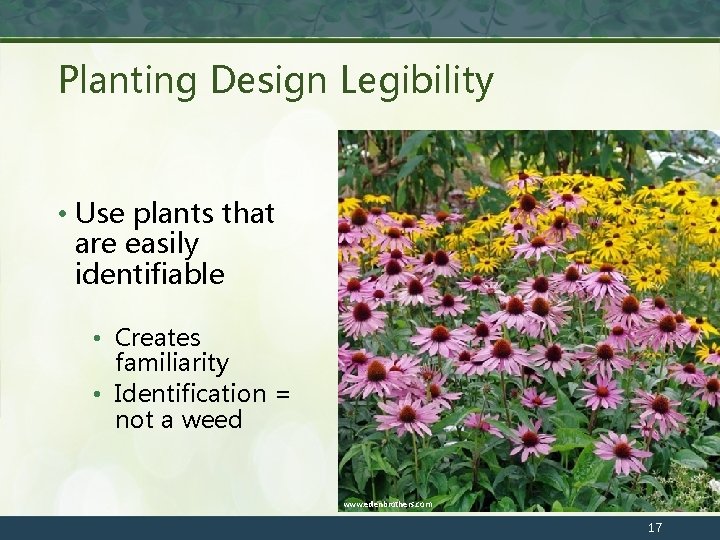 Planting Design Legibility

• Use plants that are easily identifiable

• Creates familiarity
• Identification = not a weed

www.edenbrothers.com

17